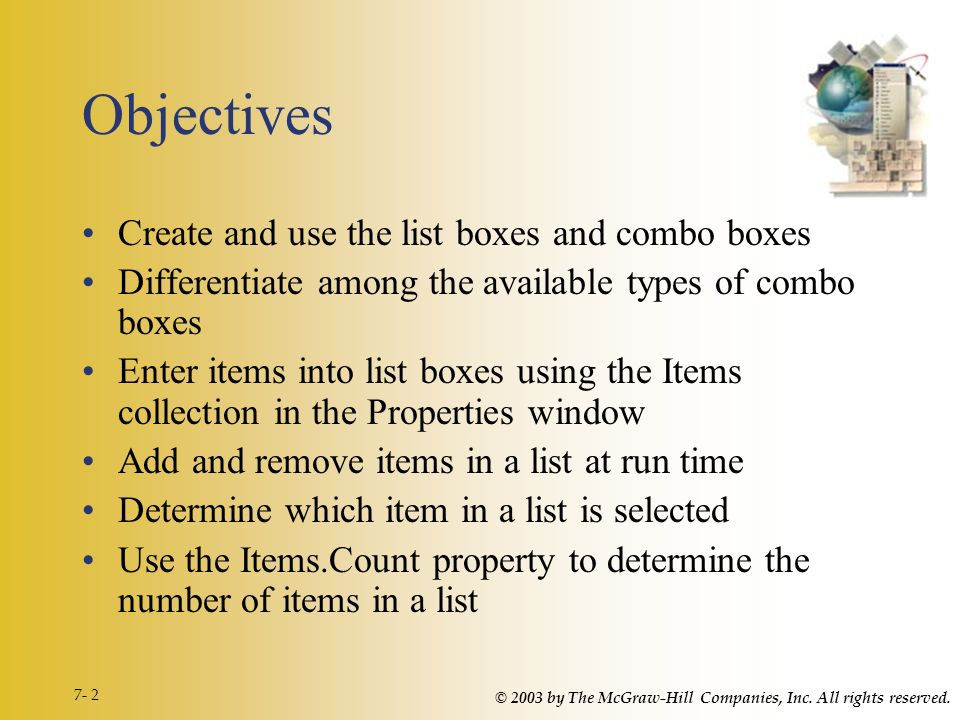 Objectives

• Create and use the list boxes and combo boxes
• Differentiate among the available types of combo boxes
• Enter items into list boxes using the Items collection in the Properties window
• Add and remove items in a list at run time
• Determine which item in a list is selected
• Use the Items.Count property to determine the number of items in a list

7- 2

© 2003 by The McGraw-Hill Companies, Inc. All rights reserved.